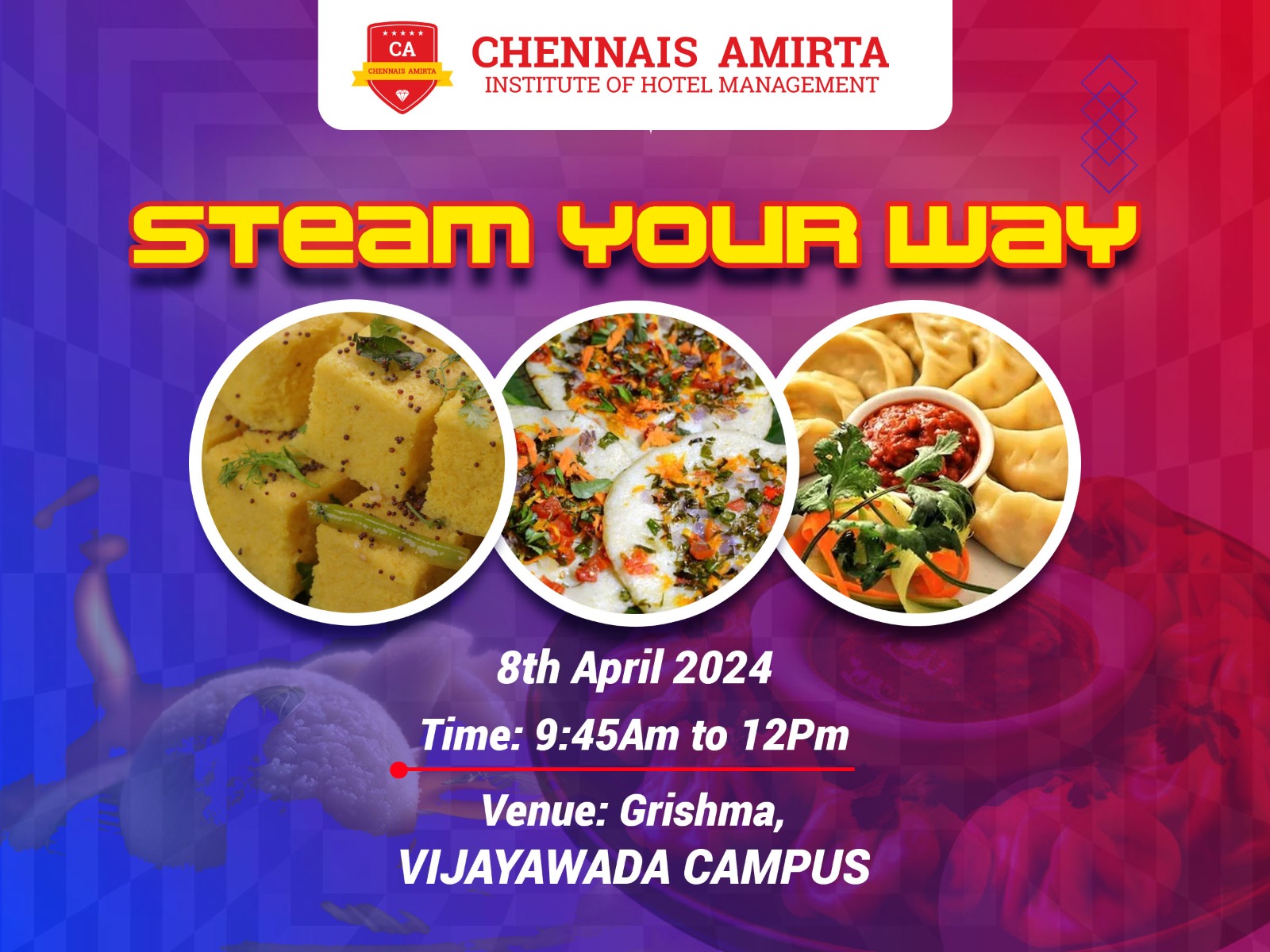 CA
CHENNAIS AMIRTA

CHENNAIS AMIRTA
INSTITUTE OF HOTEL MANAGEMENT

STEAM YOUR WAY

8th April 2024

Time: 9:45Am to 12Pm

Venue: Grishma,
VIJAYAWADA CAMPUS